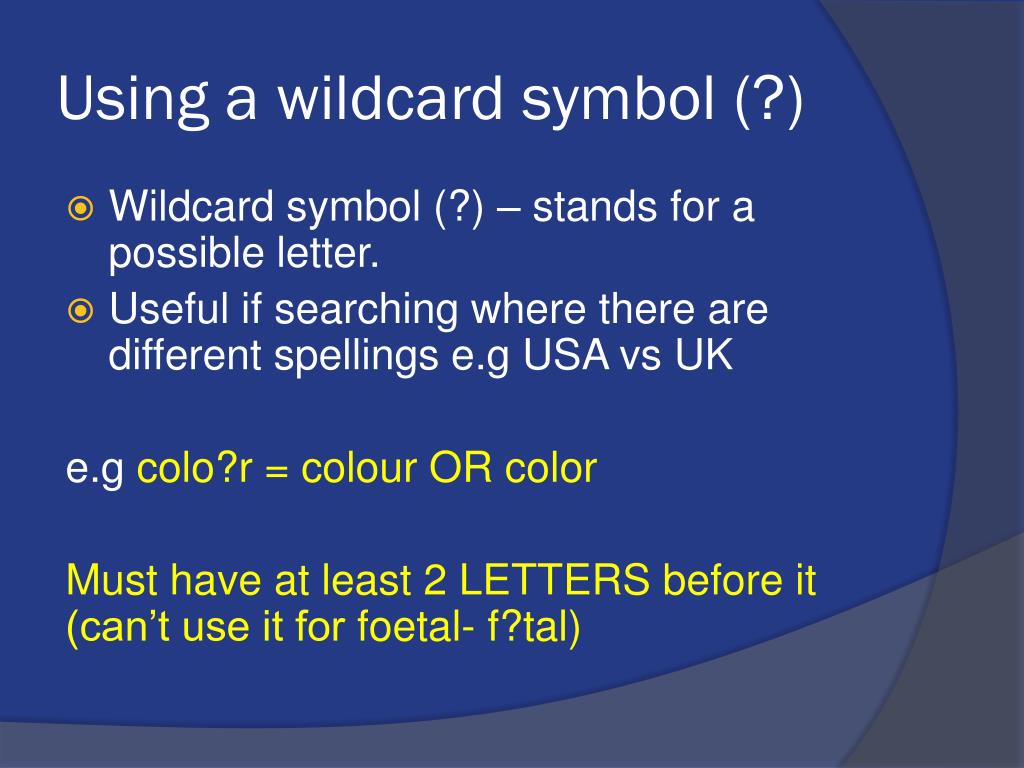 Using a wildcard symbol (?)

Wildcard symbol (?) – stands for a possible letter.

Useful if searching where there are different spellings e.g USA vs UK

e.g colo?r = colour OR color

Must have at least 2 LETTERS before it (can't use it for foetal- f?tal)